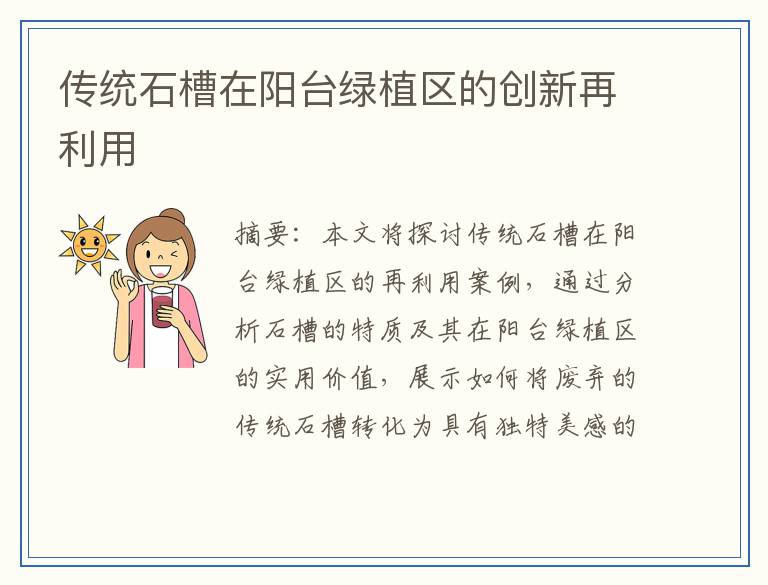 传统石槽在阳台绿植区的创新再利用

摘要：本文将探讨传统石槽在阳台绿植区的再利用案例，通过分析石槽的特质及其在阳台绿植区的实用价值，展示如何将废弃的传统石槽转化为具有独特美感的